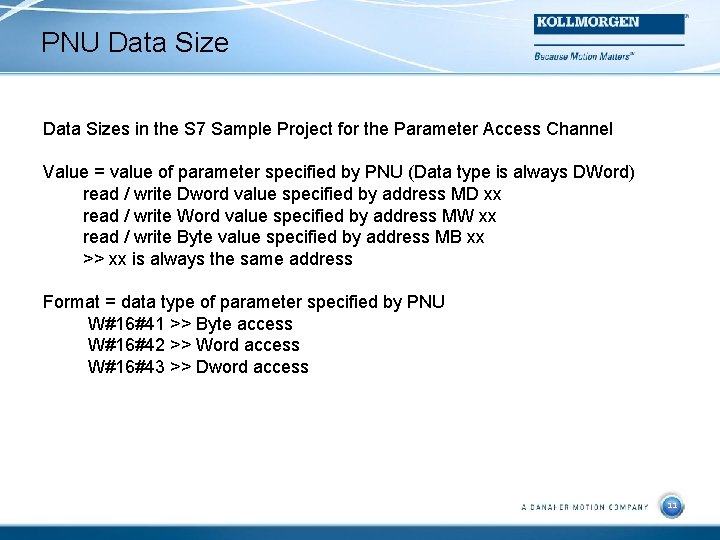 PNU Data Size

KOLLMORGEN

Because Motion Matters™

Data Sizes in the S7 Sample Project for the Parameter Access Channel

Value = value of parameter specified by PNU (Data type is always DWord)
read / write Dword value specified by address MD xx
read / write Word value specified by address MW xx
read / write Byte value specified by address MB xx
>> xx is always the same address

Format = data type of parameter specified by PNU
W#16#41 >> Byte access
W#16#42 >> Word access
W#16#43 >> Dword access

A DANAHER MOTION COMPANY

11